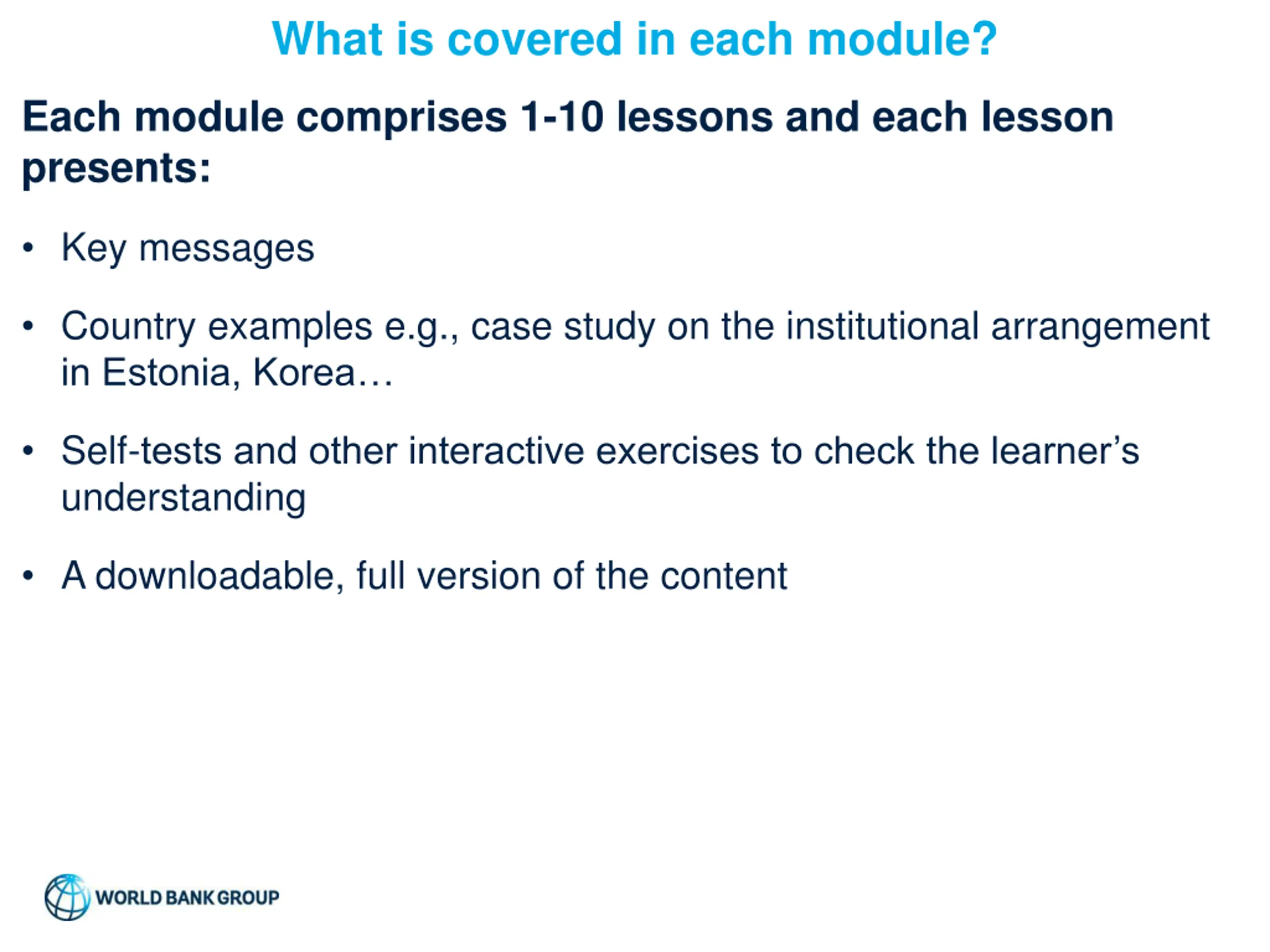 What is covered in each module?

Each module comprises 1-10 lessons and each lesson presents:

• Key messages

• Country examples e.g., case study on the institutional arrangement in Estonia, Korea…

• Self-tests and other interactive exercises to check the learner's understanding

• A downloadable, full version of the content

WORLD BANK GROUP